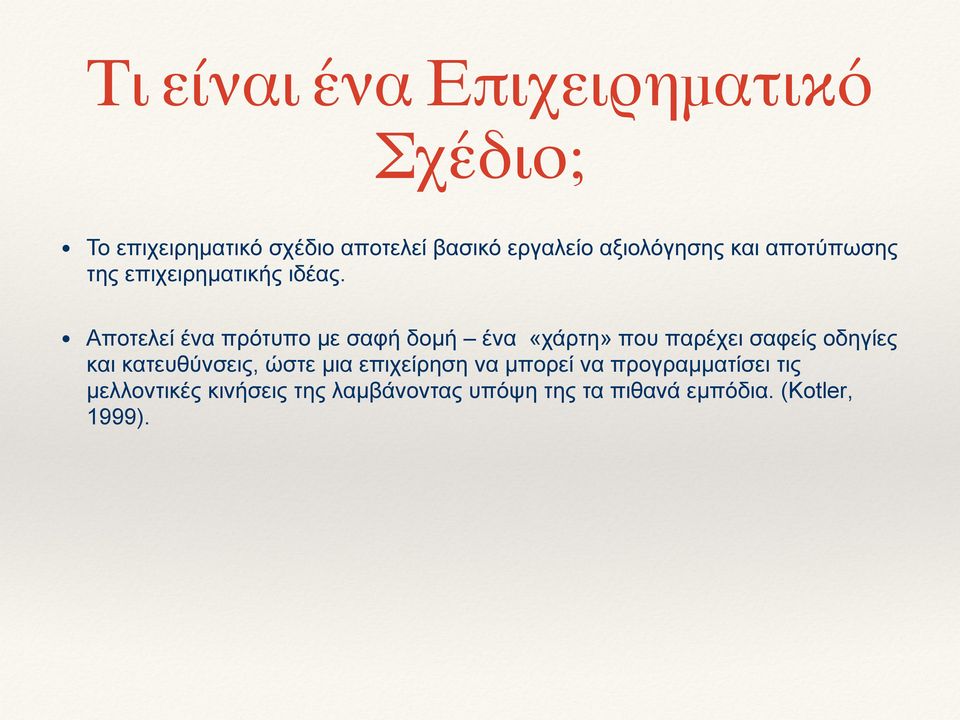 Τι είναι ένα Επιχειρηματικό Σχέδιο;

• Το επιχειρηματικό σχέδιο αποτελεί βασικό εργαλείο αξιολόγησης και αποτύπωσης της επιχειρηματικής ιδέας.

• Αποτελεί ένα πρότυπο με σαφή δομή – ένα «χάρτη» που παρέχει σαφείς οδηγίες και κατευθύνσεις, ώστε μια επιχείρηση να μπορεί να προγραμματίσει τις μελλοντικές κινήσεις της λαμβάνοντας υπόψη της τα πιθανά εμπόδια. (Kotler, 1999).